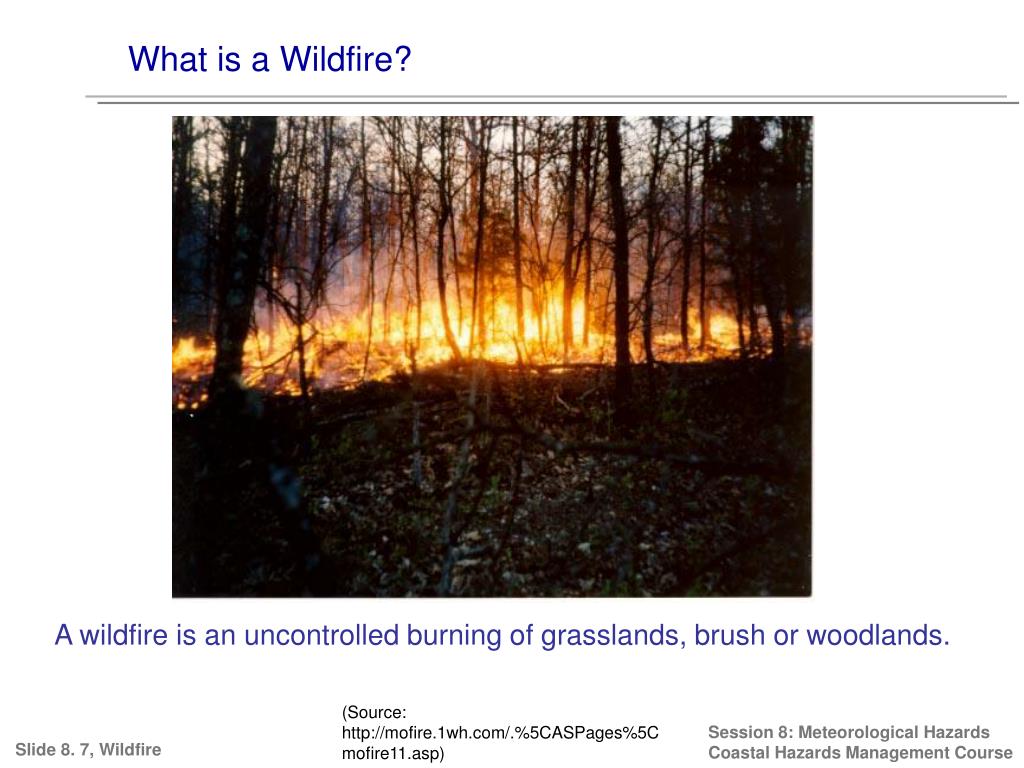 What is a Wildfire?

A wildfire is an uncontrolled burning of grasslands, brush or woodlands.

(Source: http://mofire.1wh.com/.%5CASPages%5Cmofire11.asp)

Slide 8. 7, Wildfire

Session 8: Meteorological Hazards
Coastal Hazards Management Course